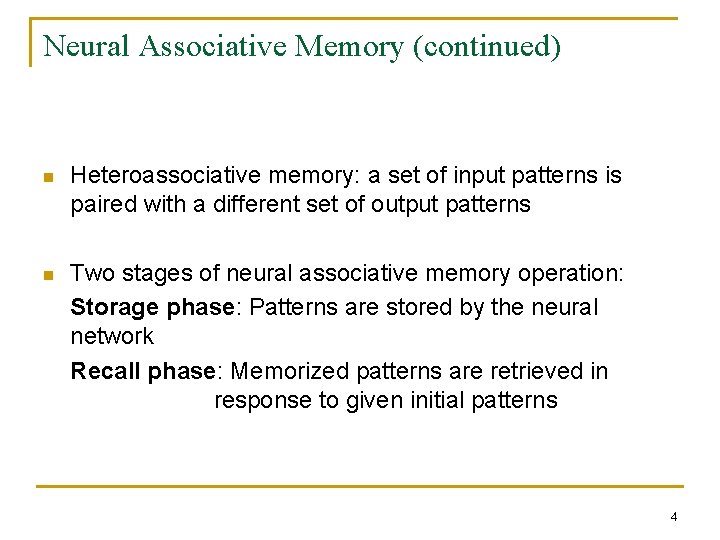 Neural Associative Memory (continued)

Heteroassociative memory: a set of input patterns is paired with a different set of output patterns

Two stages of neural associative memory operation:
Storage phase: Patterns are stored by the neural network
Recall phase: Memorized patterns are retrieved in response to given initial patterns

4